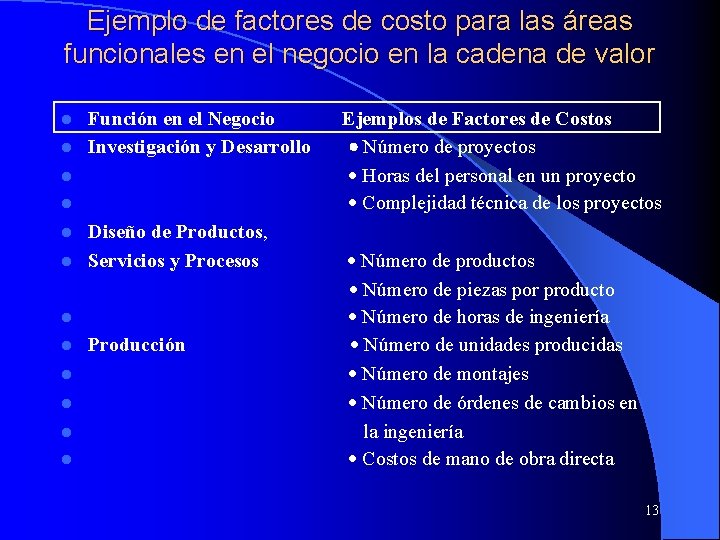 Ejemplo de factores de costo para las áreas funcionales en el negocio en la cadena de valor

| Función en el Negocio | Ejemplos de Factores de Costos |
|---|---|
| Investigación y Desarrollo | • Número de proyectos |
| | • Horas del personal en un proyecto |
| | • Complejidad técnica de los proyectos |
| Diseño de Productos, | |
| Servicios y Procesos | • Número de productos |
| | • Número de piezas por producto |
| | • Número de horas de ingeniería |
| Producción | • Número de unidades producidas |
| | • Número de montajes |
| | • Número de órdenes de cambios en la ingeniería |
| | • Costos de mano de obra directa |

13